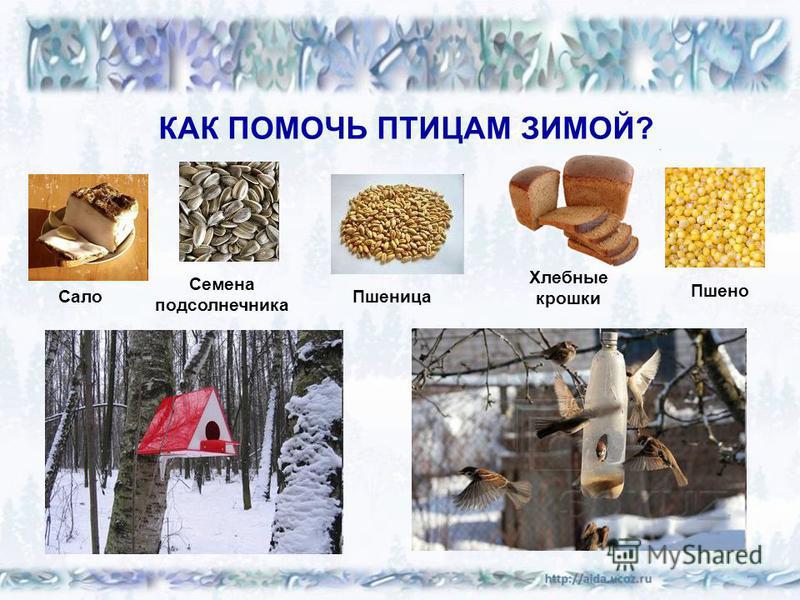 КАК ПОМОЧЬ ПТИЦАМ ЗИМОЙ?

Сало

Семена подсолнечника

Пшеница

Хлебные крошки

Пшено

MyShared

http://aida.ucoz.ru